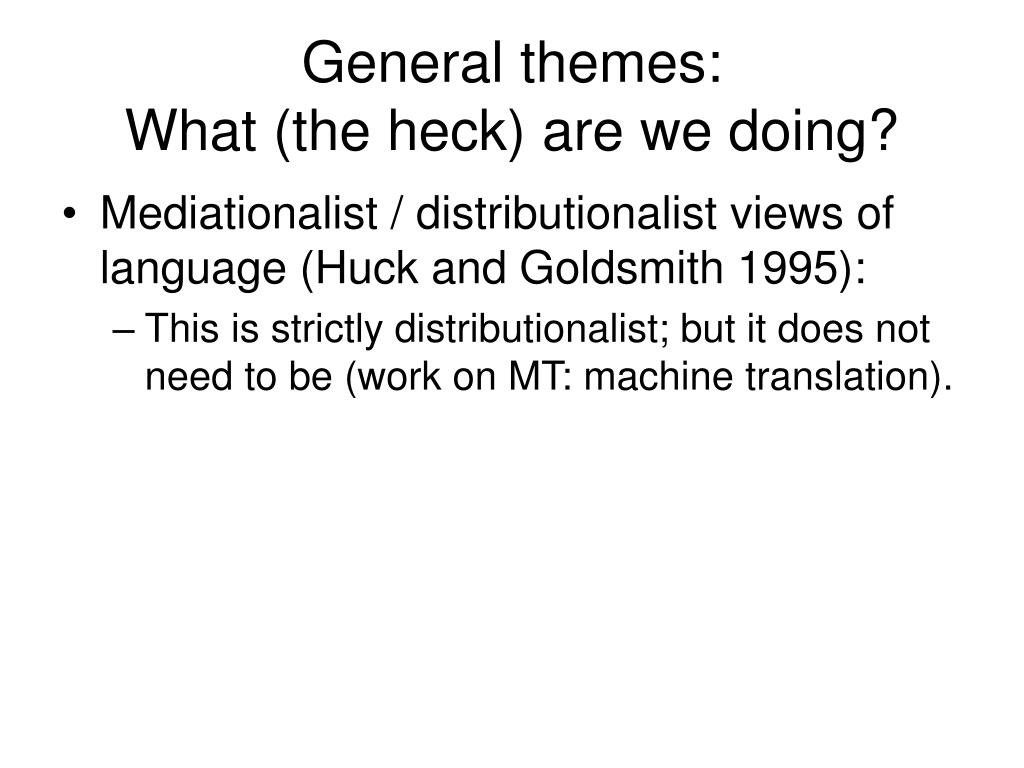 General themes:
What (the heck) are we doing?

• Mediationalist / distributionalist views of language (Huck and Goldsmith 1995):
– This is strictly distributionalist; but it does not need to be (work on MT: machine translation).